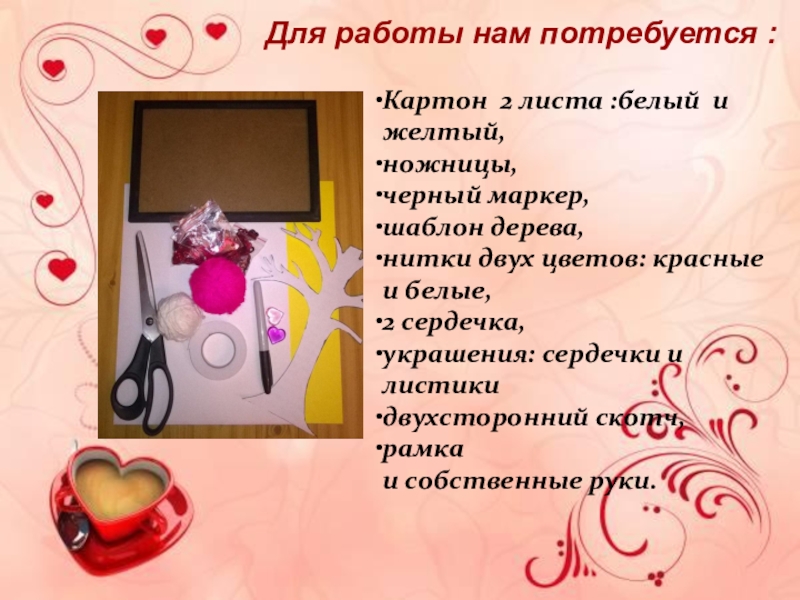 Для работы нам потребуется :

•Картон 2 листа :белый и желтый,
•ножницы,
•черный маркер,
•шаблон дерева,
•нитки двух цветов: красные и белые,
•2 сердечка,
•украшения: сердечки и листики
•двухсторонний скотч,
•рамка
и собственные руки.